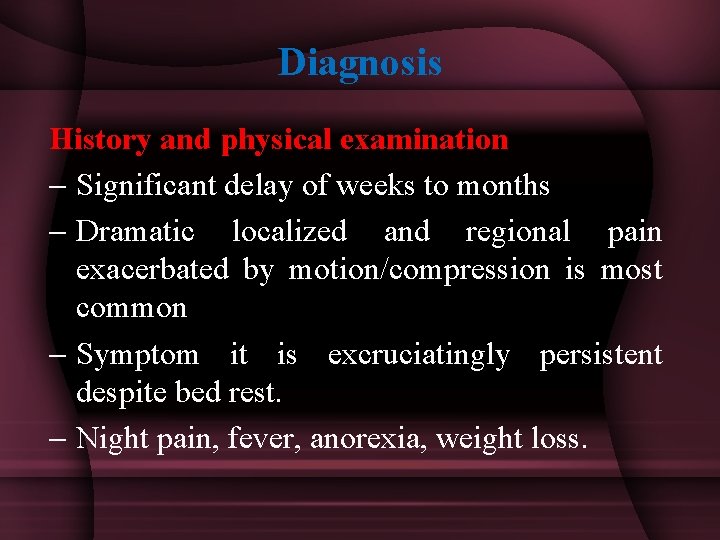 Diagnosis

History and physical examination

– Significant delay of weeks to months

– Dramatic localized and regional pain exacerbated by motion/compression is most common

– Symptom it is excruciatingly persistent despite bed rest.

– Night pain, fever, anorexia, weight loss.